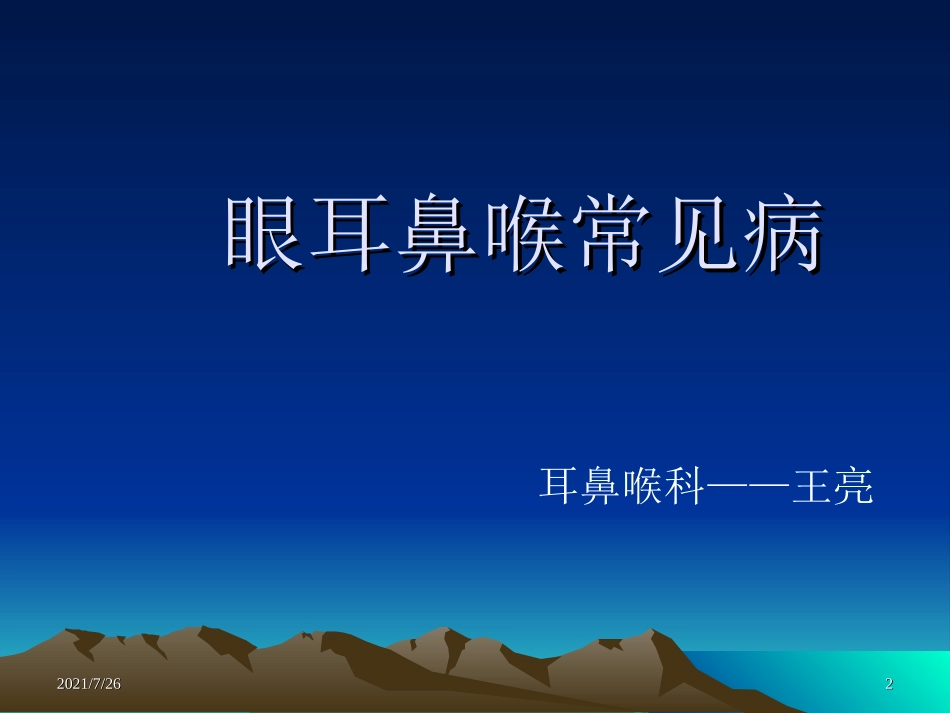 眼耳鼻喉常见病

耳鼻喉科——王亮

2021/7/26

2